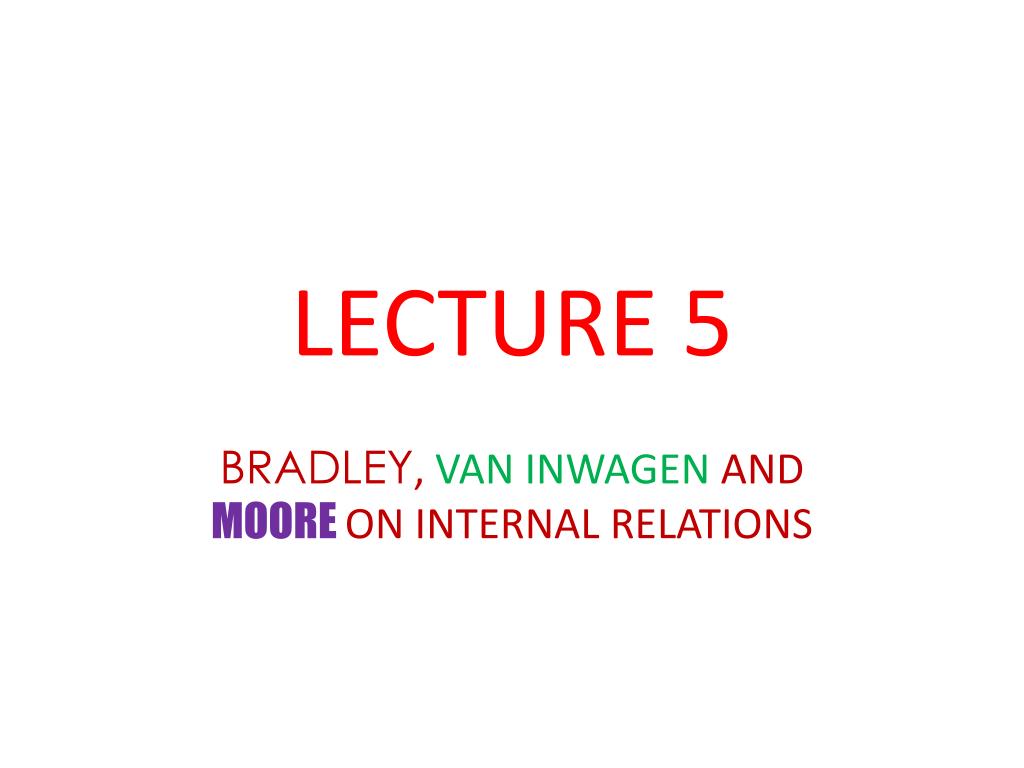 LECTURE 5

BRADLEY, VAN INWAGEN AND MOORE ON INTERNAL RELATIONS